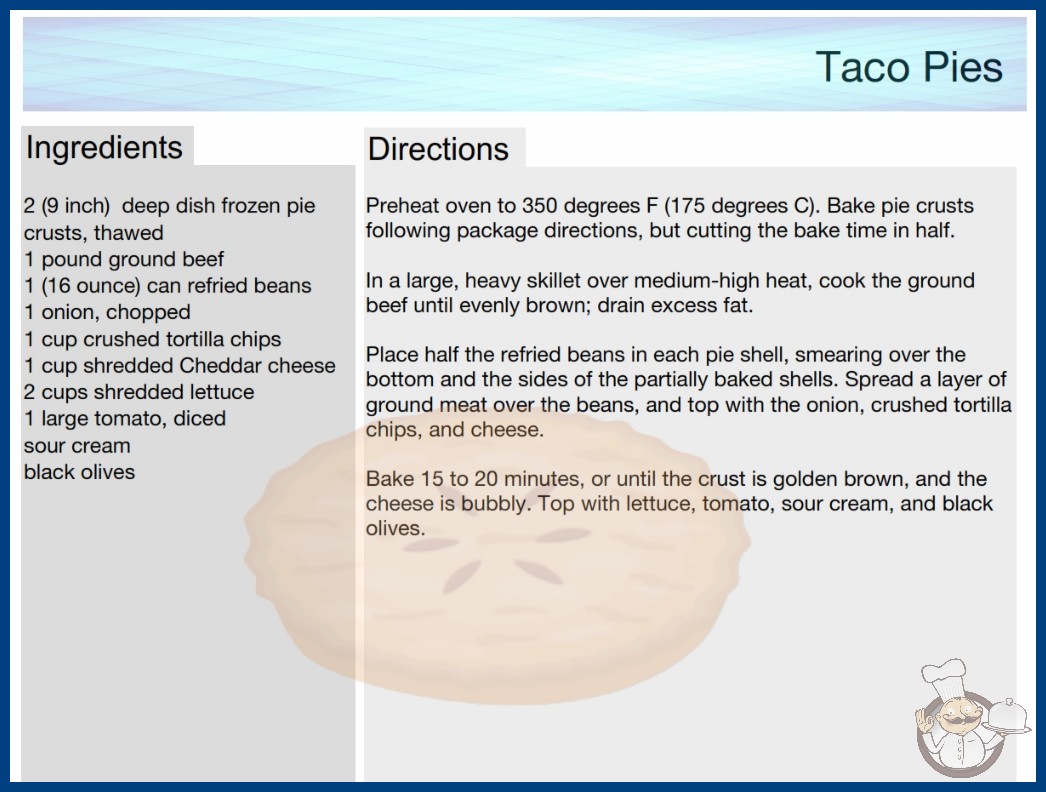 Taco Pies

Ingredients

2 (9 inch) deep dish frozen pie crusts, thawed
1 pound ground beef
1 (16 ounce) can refried beans
1 onion, chopped
1 cup crushed tortilla chips
1 cup shredded Cheddar cheese
2 cups shredded lettuce
1 large tomato, diced
sour cream
black olives

Directions

Preheat oven to 350 degrees F (175 degrees C). Bake pie crusts following package directions, but cutting the bake time in half.

In a large, heavy skillet over medium-high heat, cook the ground beef until evenly brown; drain excess fat.

Place half the refried beans in each pie shell, smearing over the bottom and the sides of the partially baked shells. Spread a layer of ground meat over the beans, and top with the onion, crushed tortilla chips, and cheese.

Bake 15 to 20 minutes, or until the crust is golden brown, and the cheese is bubbly. Top with lettuce, tomato, sour cream, and black olives.